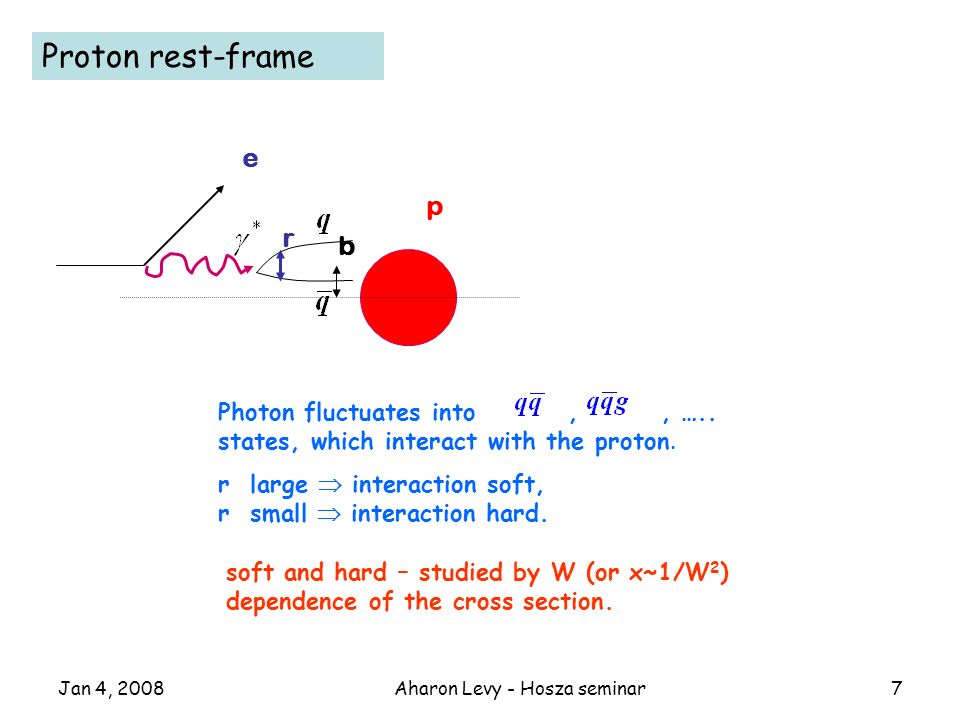 Proton rest-frame

e

p

$\gamma^*$

r

$q$

b

$\bar{q}$

Photon fluctuates into $q\bar{q}$ , $q\bar{q}g$ , ….. states, which interact with the proton.

r large $\Rightarrow$ interaction soft,
r small $\Rightarrow$ interaction hard.

soft and hard – studied by W (or x~1/W$^2$) dependence of the cross section.

Jan 4, 2008

Aharon Levy - Hosza seminar

7